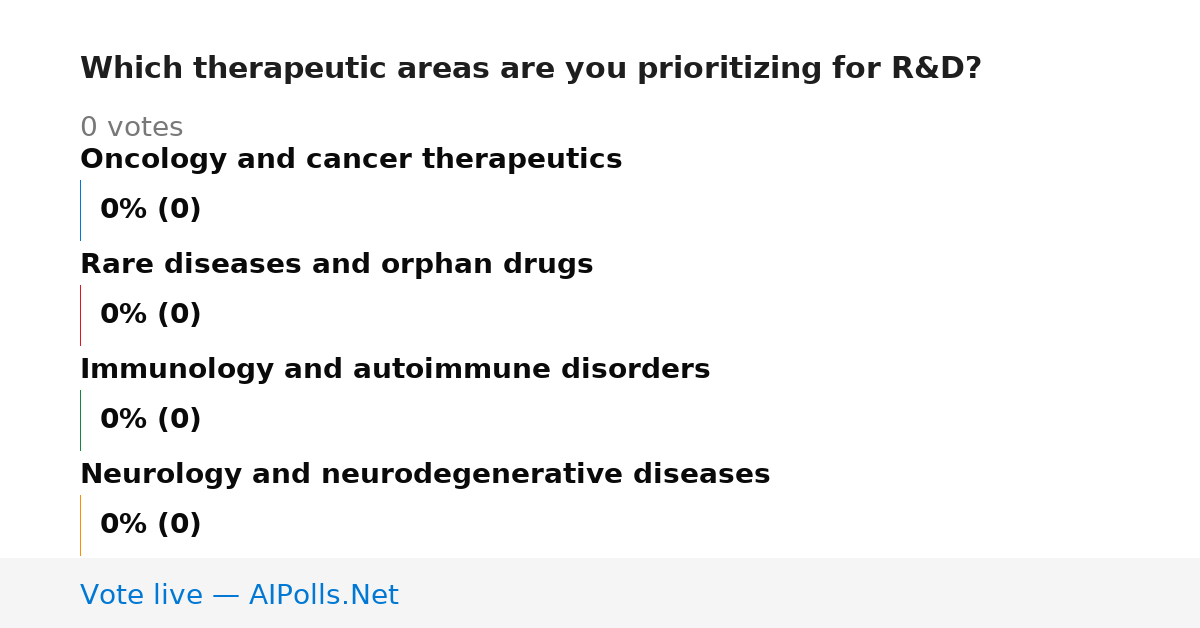 Which therapeutic areas are you prioritizing for R&D?

0 votes

Oncology and cancer therapeutics

0% (0)

Rare diseases and orphan drugs

0% (0)

Immunology and autoimmune disorders

0% (0)

Neurology and neurodegenerative diseases

0% (0)

Vote live — AIPolls.Net